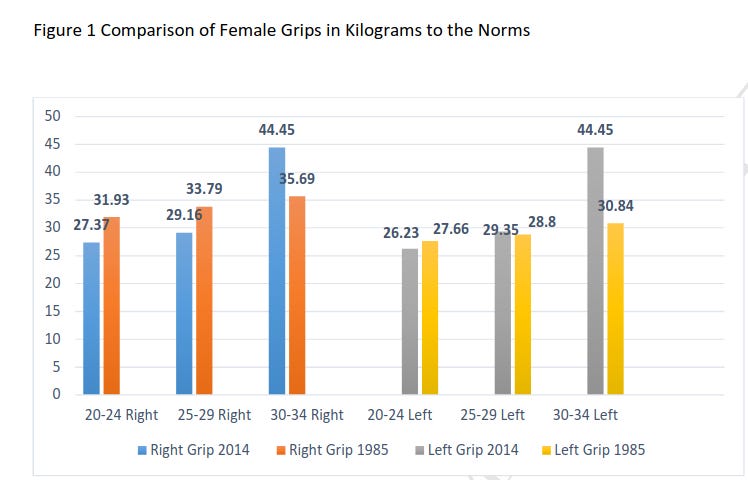 Figure 1 Comparison of Female Grips in Kilograms to the Norms

50
45
40
35
30
25
20
15
10
5
0

27.37
31.93
29.16
33.79
44.45
35.69
26.23
27.66
29.35
28.8
44.45
30.84

20-24 Right
25-29 Right
30-34 Right
20-24 Left
25-29 Left
30-34 Left

Right Grip 2014
Right Grip 1985
Left Grip 2014
Left Grip 1985